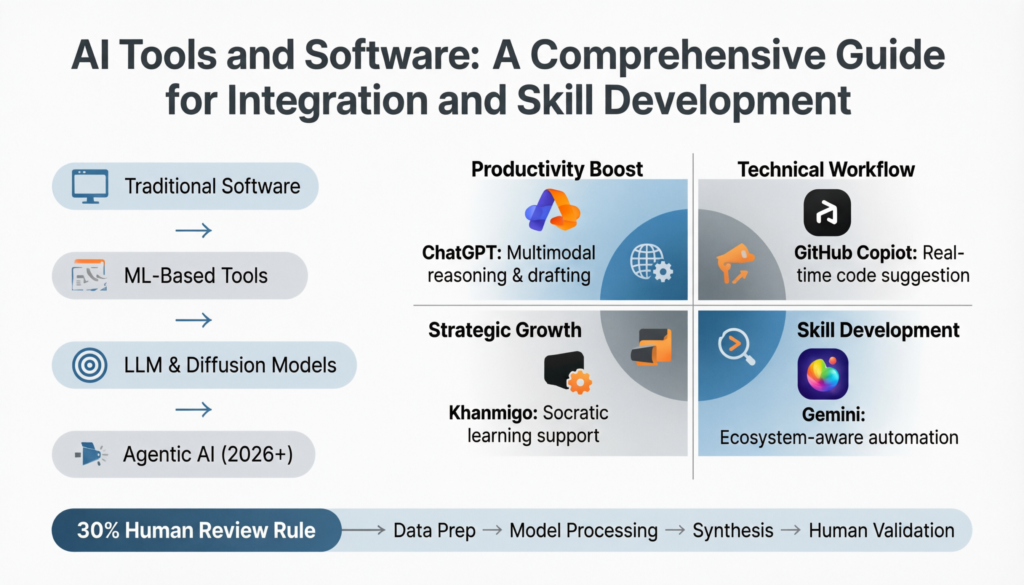 AI Tools and Software: A Comprehensive Guide for Integration and Skill Development

Traditional Software

→

ML-Based Tools

→

LLM & Diffusion Models

→

Agentic AI (2026+)

Productivity Boost

ChatGPT: Multimodal reasoning & drafting

Technical Workflow

GitHub Copiot: Real-time code suggestion

Strategic Growth

Khanmigo: Socratic learning support

Skill Development

Gemini: Ecosystem-aware automation

30% Human Review Rule → Data Prep → Model Processing → Synthesis → Human Validation